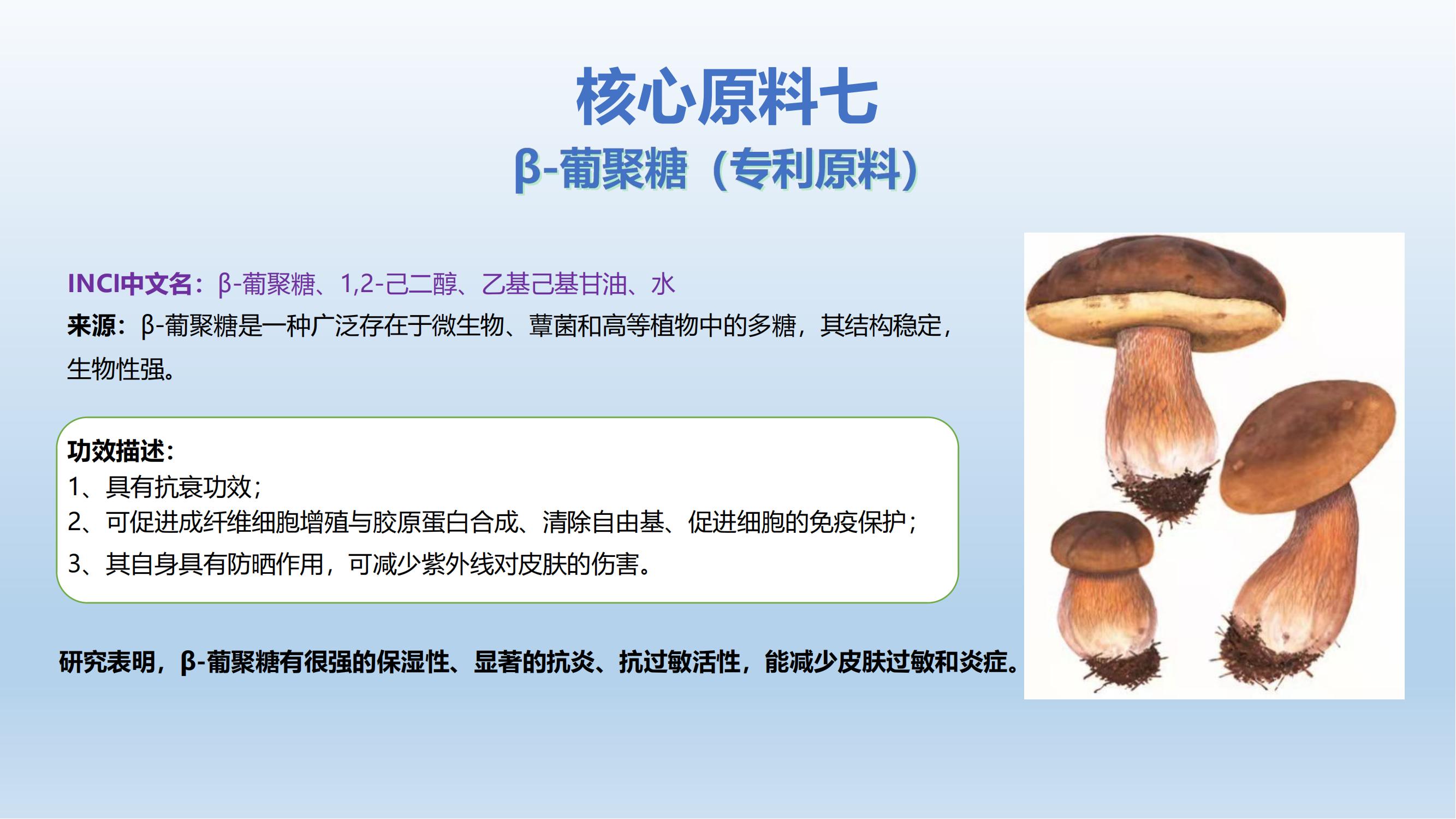 核心原料七

β-葡聚糖（专利原料）

INCI中文名：β-葡聚糖、1,2-己二醇、乙基己基甘油、水

来源：β-葡聚糖是一种广泛存在于微生物、蕈菌和高等植物中的多糖，其结构稳定，生物性强。

功效描述：
1、具有抗衰功效；
2、可促进成纤维细胞增殖与胶原蛋白合成、清除自由基、促进细胞的免疫保护；
3、其自身具有防晒作用，可减少紫外线对皮肤的伤害。

研究表明，β-葡聚糖有很强的保湿性、显著的抗炎、抗过敏活性，能减少皮肤过敏和炎症。